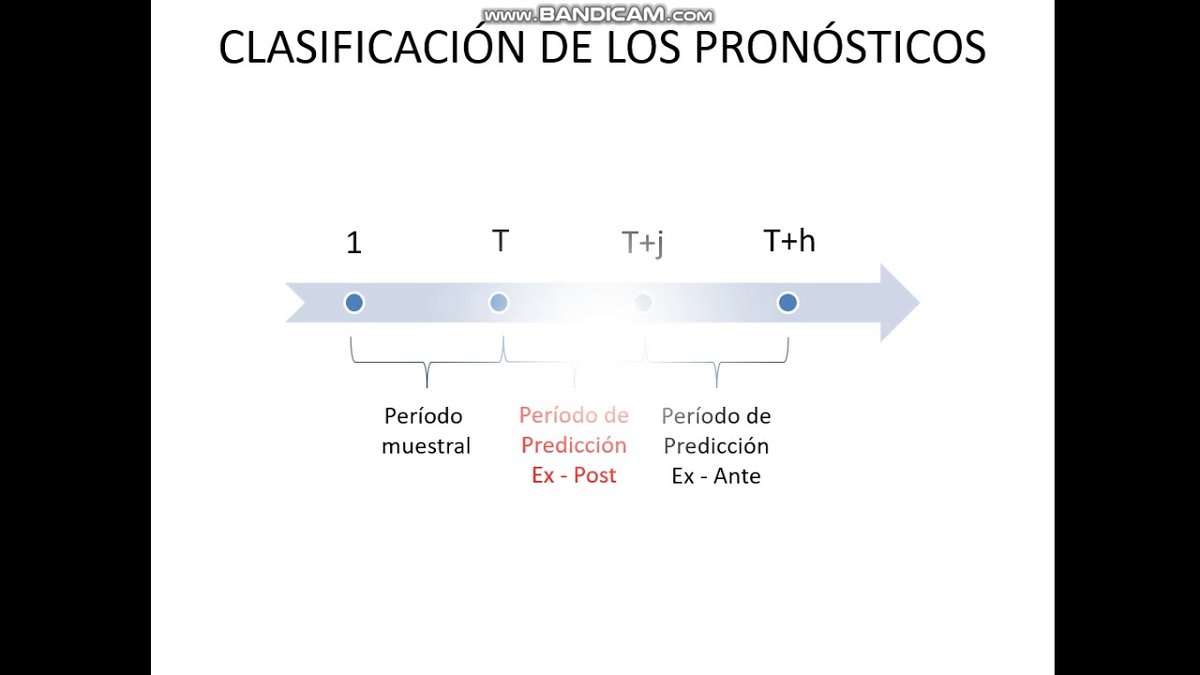 www.BANDICAM.com

CLASIFICACIÓN DE LOS PRONÓSTICOS

1

T

T+j

T+h

Período muestral

Período de Predicción Ex - Post

Período de Predicción Ex - Ante